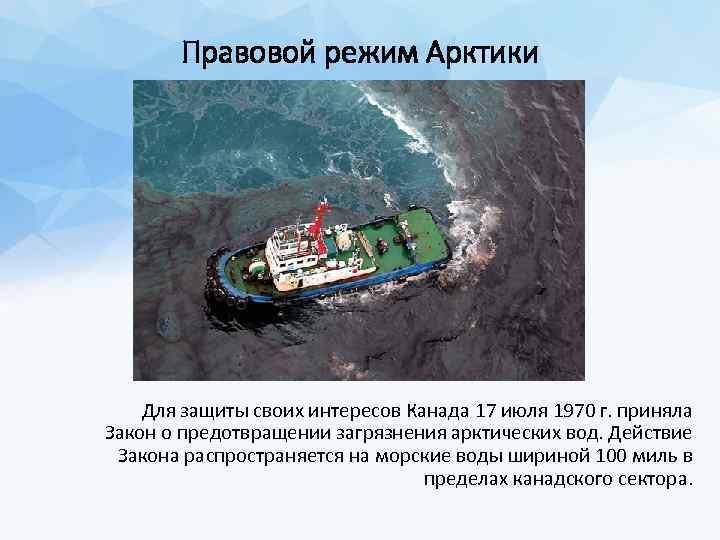 Правовой режим Арктики

Для защиты своих интересов Канада 17 июля 1970 г. приняла Закон о предотвращении загрязнения арктических вод. Действие Закона распространяется на морские воды шириной 100 миль в пределах канадского сектора.